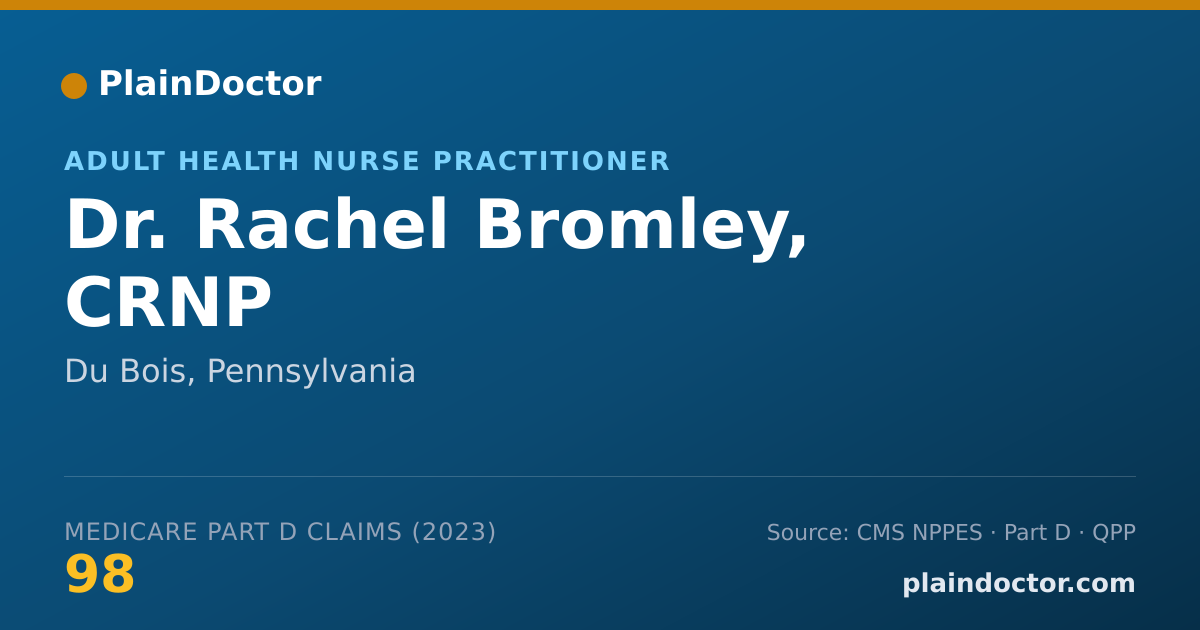 PlainDoctor

ADULT HEALTH NURSE PRACTITIONER

Dr. Rachel Bromley, CRNP

Du Bois, Pennsylvania

MEDICARE PART D CLAIMS (2023)
98

Source: CMS NPPES · Part D · QPP
plaindoctor.com